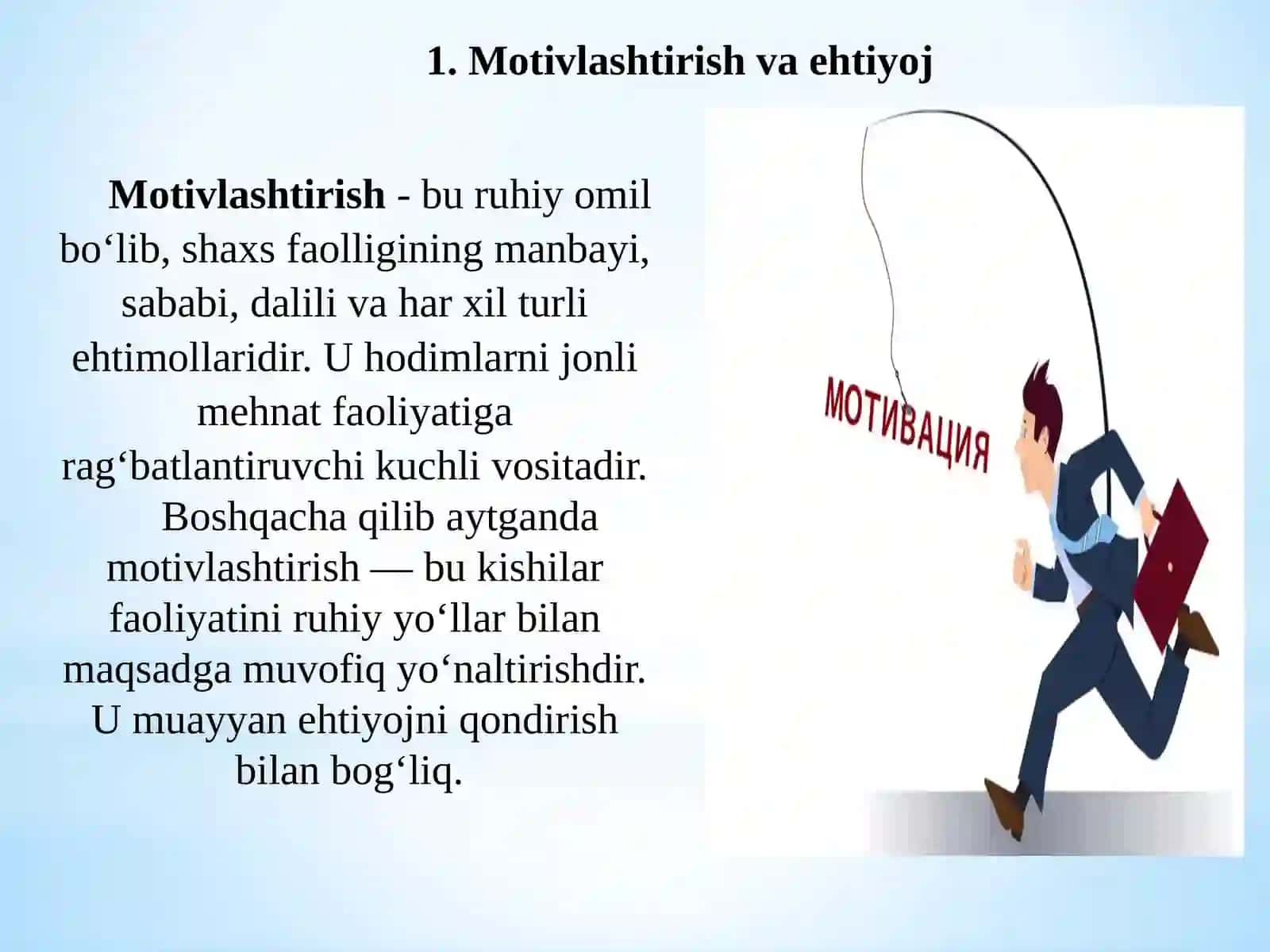 1. Motivlashtirish va ehtiyoj

Motivlashtirish - bu ruhiy omil bo‘lib, shaxs faolligining manbayi, sababi, dalili va har xil turli ehtimollaridir. U hodimlarni jonli mehnat faoliyatiga rag‘batlantiruvchi kuchli vositadir.

Boshqacha qilib aytganda motivlashtirish — bu kishilar faoliyatini ruhiy yo‘llar bilan maqsadga muvofiq yo‘naltirishdir. U muayyan ehtiyojni qondirish bilan bog‘liq.

МОТИВАЦИЯ